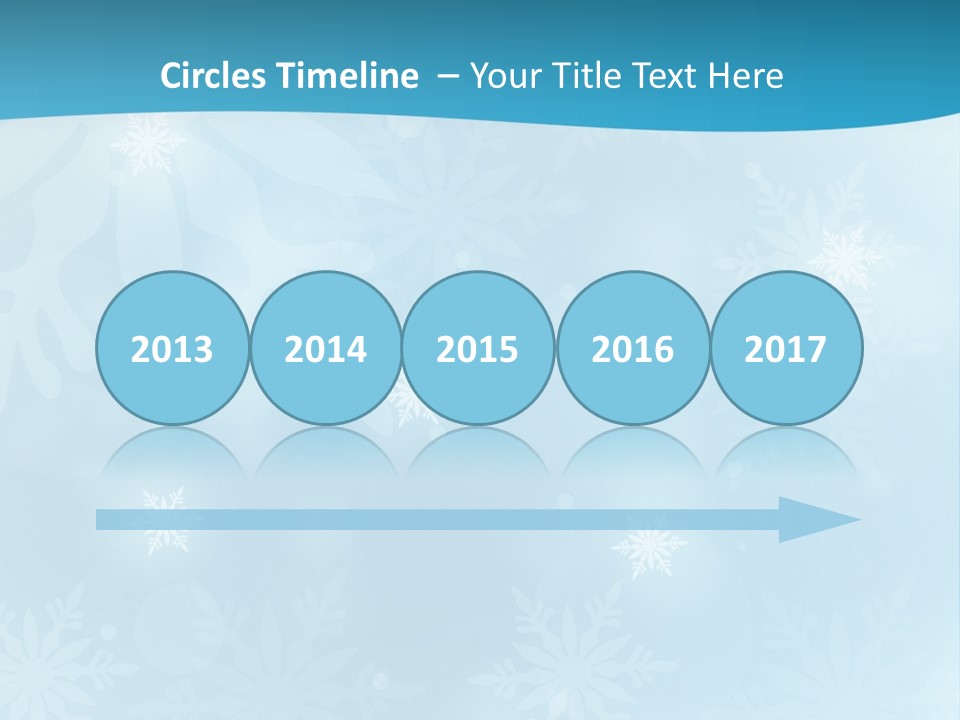 Circles Timeline – Your Title Text Here

2013 2014 2015 2016 2017